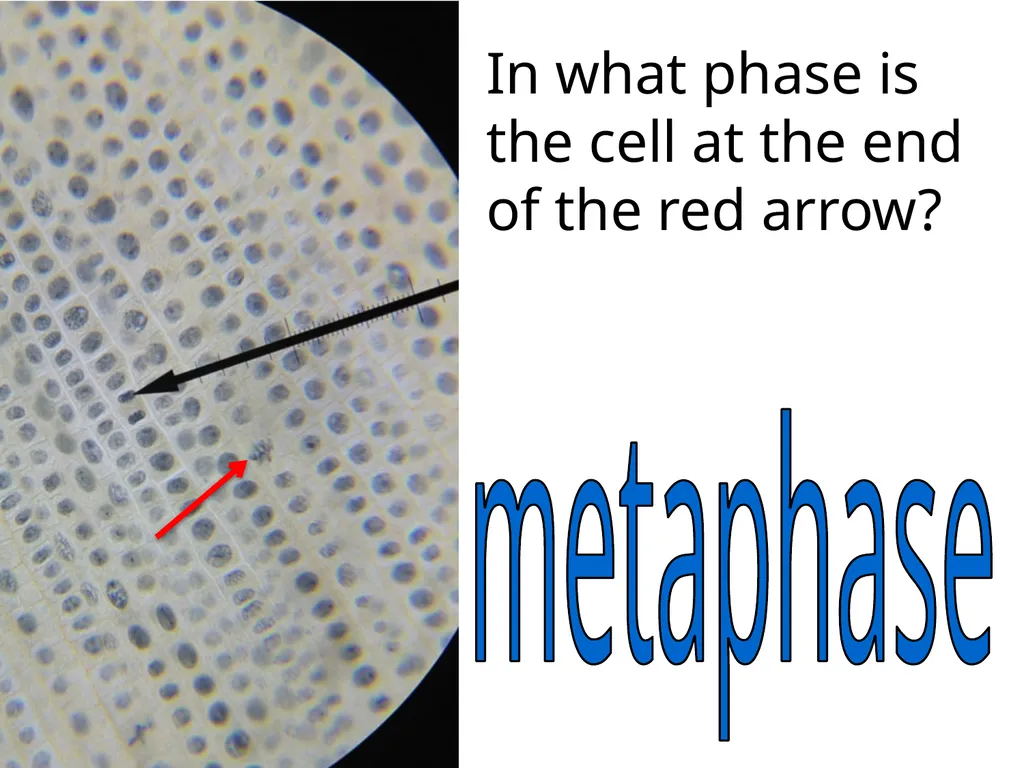 In what phase is the cell at the end of the red arrow?

metaphase